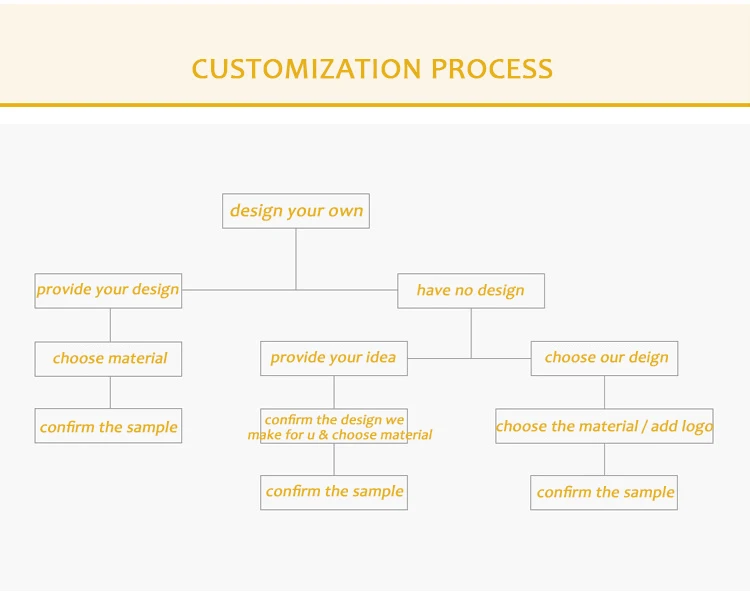 CUSTOMIZATION PROCESS

design your own

provide your design

have no design

choose material

provide your idea

choose our deign

confirm the sample

confirm the design we make for u & choose material

choose the material / add logo

confirm the sample

confirm the sample